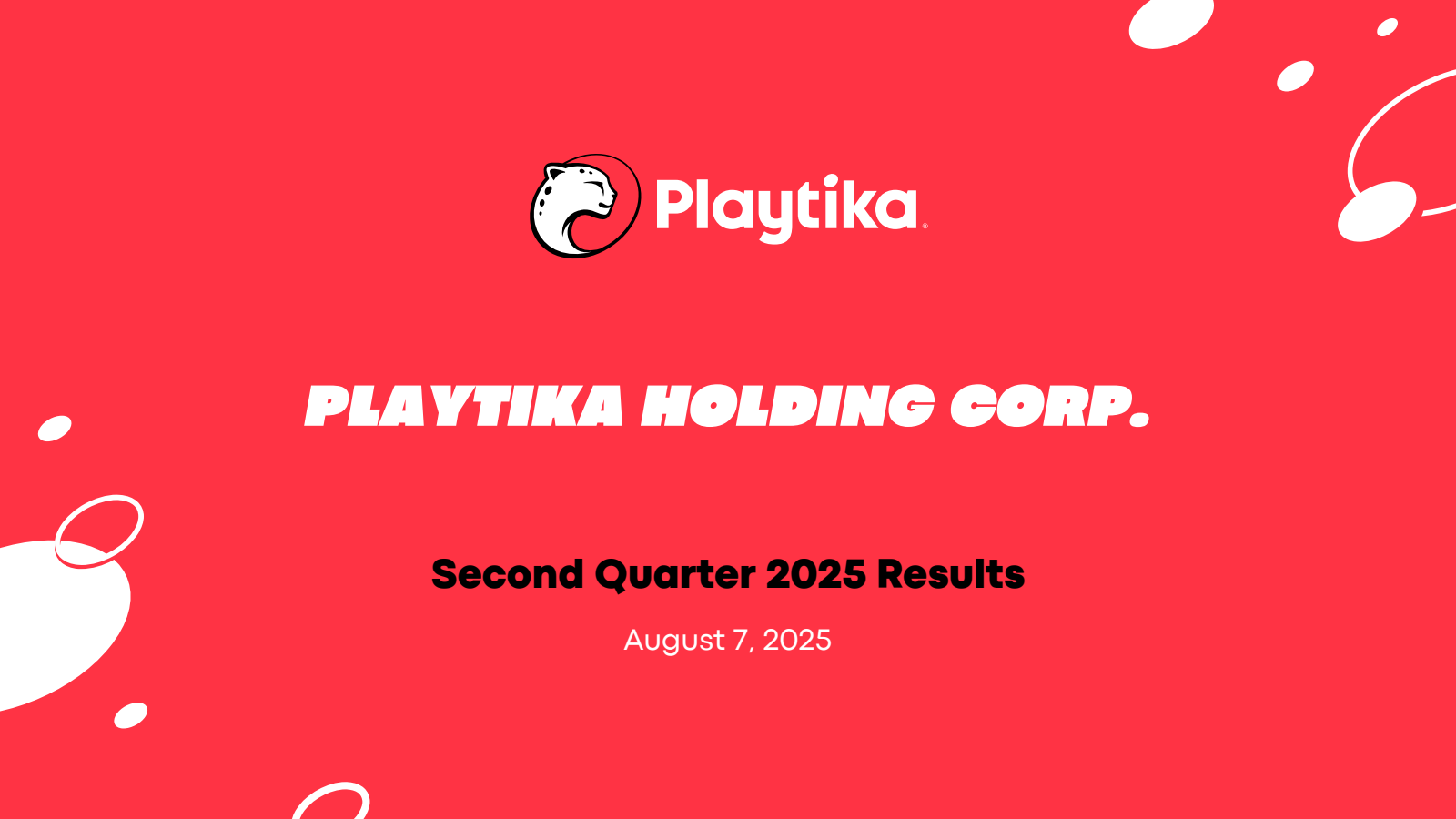 Playtika®

PLAYTIKA HOLDING CORP.

Second Quarter 2025 Results

August 7, 2025